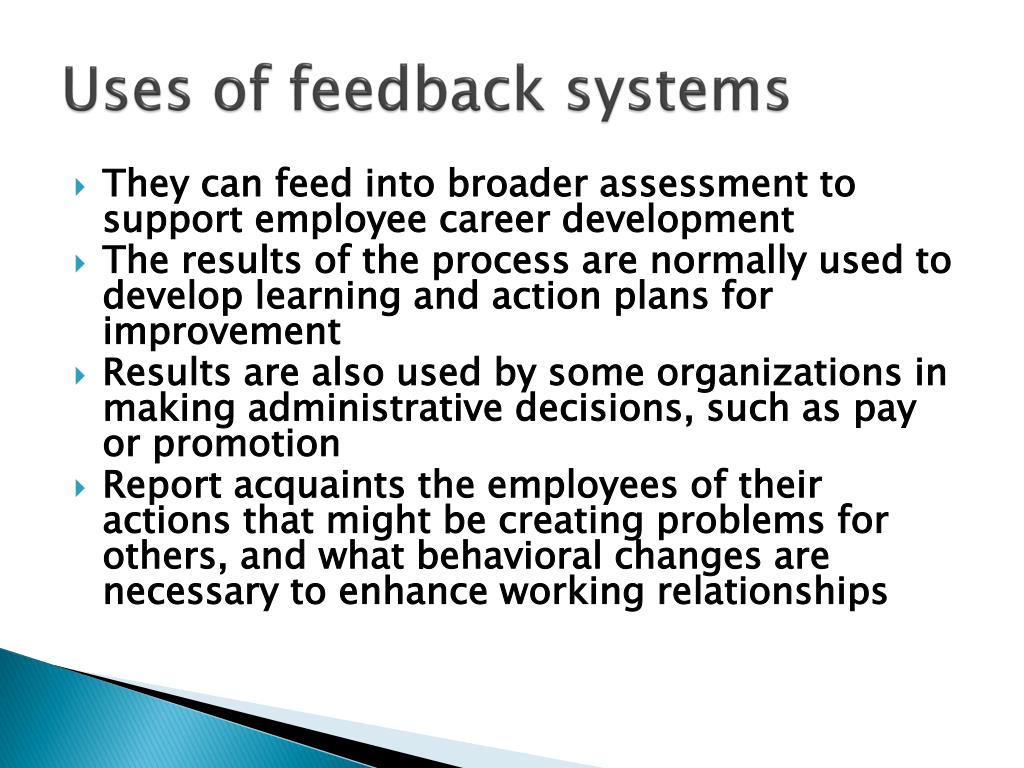 Uses of feedback systems

They can feed into broader assessment to support employee career development

The results of the process are normally used to develop learning and action plans for improvement

Results are also used by some organizations in making administrative decisions, such as pay or promotion

Report acquaints the employees of their actions that might be creating problems for others, and what behavioral changes are necessary to enhance working relationships